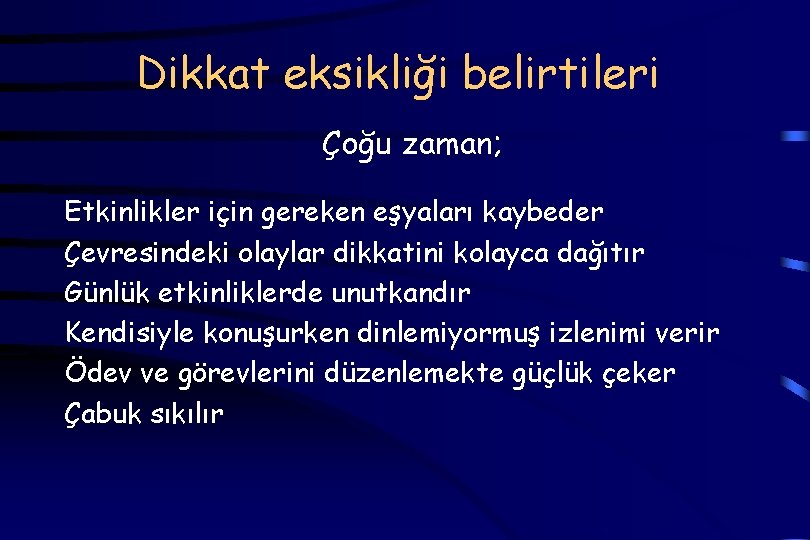 Dikkat eksikliği belirtileri

Çoğu zaman;

Etkinlikler için gereken eşyaları kaybeder
Çevresindeki olaylar dikkatini kolayca dağıtır
Günlük etkinliklerde unutkandır
Kendisiyle konuşurken dinlemiyormuş izlenimi verir
Ödev ve görevlerini düzenlemekte güçlük çeker
Çabuk sıkılır